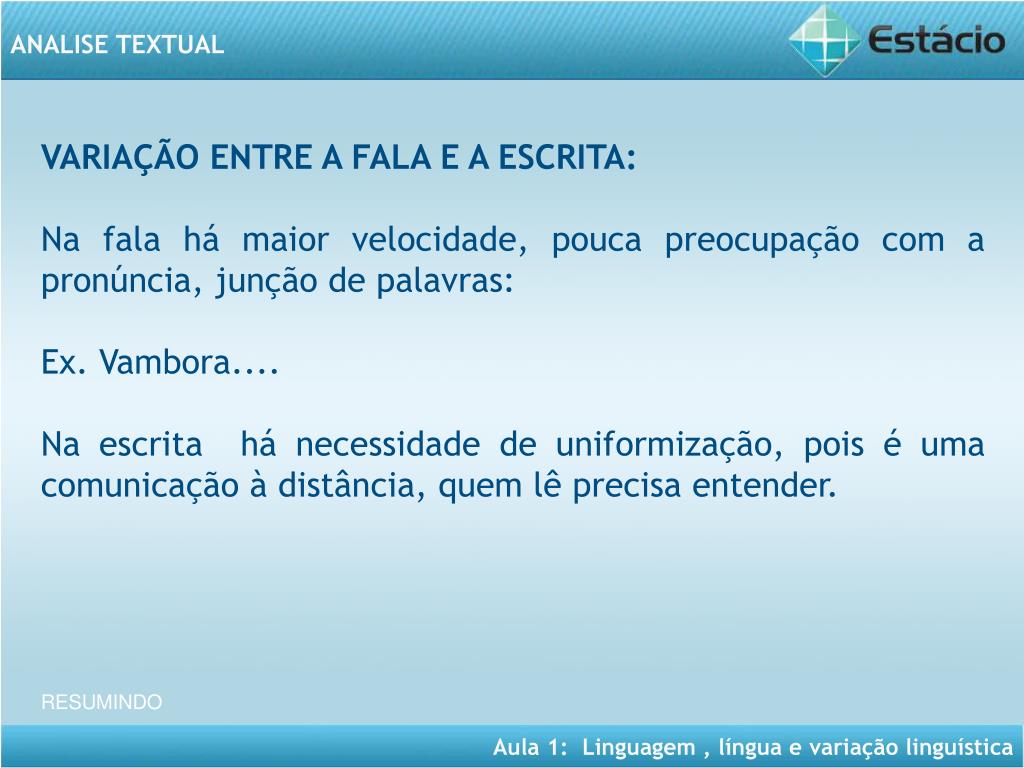 ANALISE TEXTUAL

Estácio

VARIAÇÃO ENTRE A FALA E A ESCRITA:

Na fala há maior velocidade, pouca preocupação com a pronúncia, junção de palavras:

Ex. Vambora....

Na escrita há necessidade de uniformização, pois é uma comunicação à distância, quem lê precisa entender.

RESUMINDO

Aula 1: Linguagem , língua e variação linguística